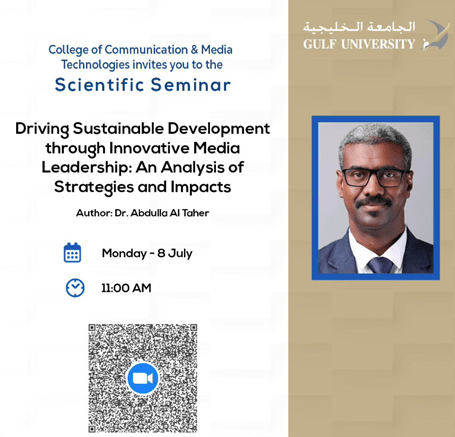 الجامعة الخليجية
GULF UNIVERSITY

College of Communication & Media Technologies invites you to the

Scientific Seminar

Driving Sustainable Development through Innovative Media Leadership: An Analysis of Strategies and Impacts

Author: Dr. Abdulla Al Taher

Monday - 8 July

11:00 AM